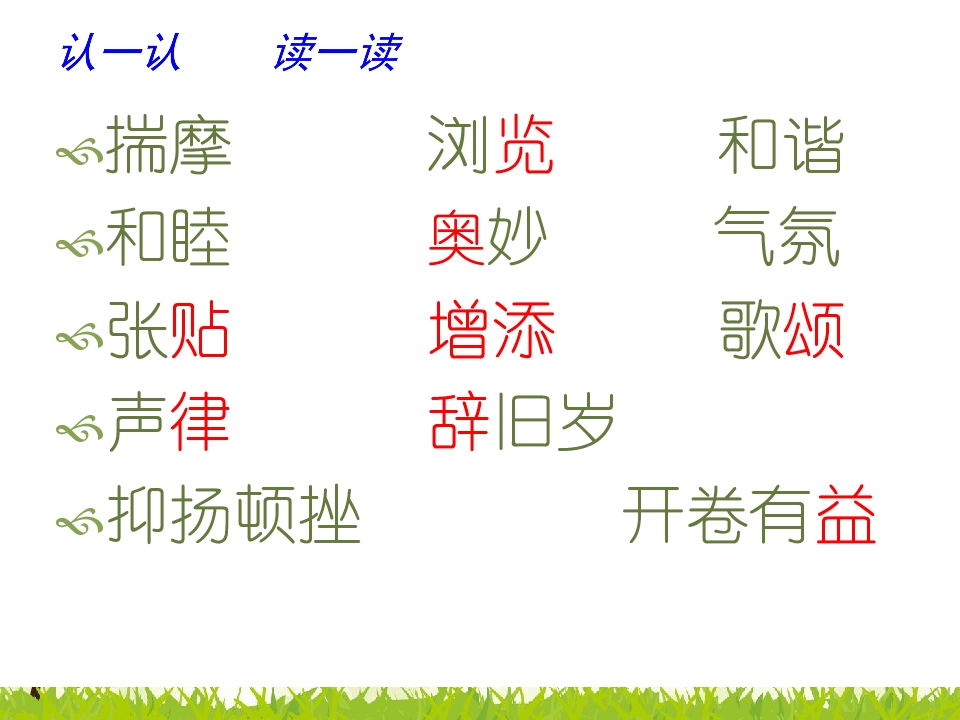 认一认　　读一读

揣摩　　浏览　　和谐

和睦　　奥妙　　气氛

张贴　　增添　　歌颂

声律　　辞旧岁

抑扬顿挫　　开卷有益